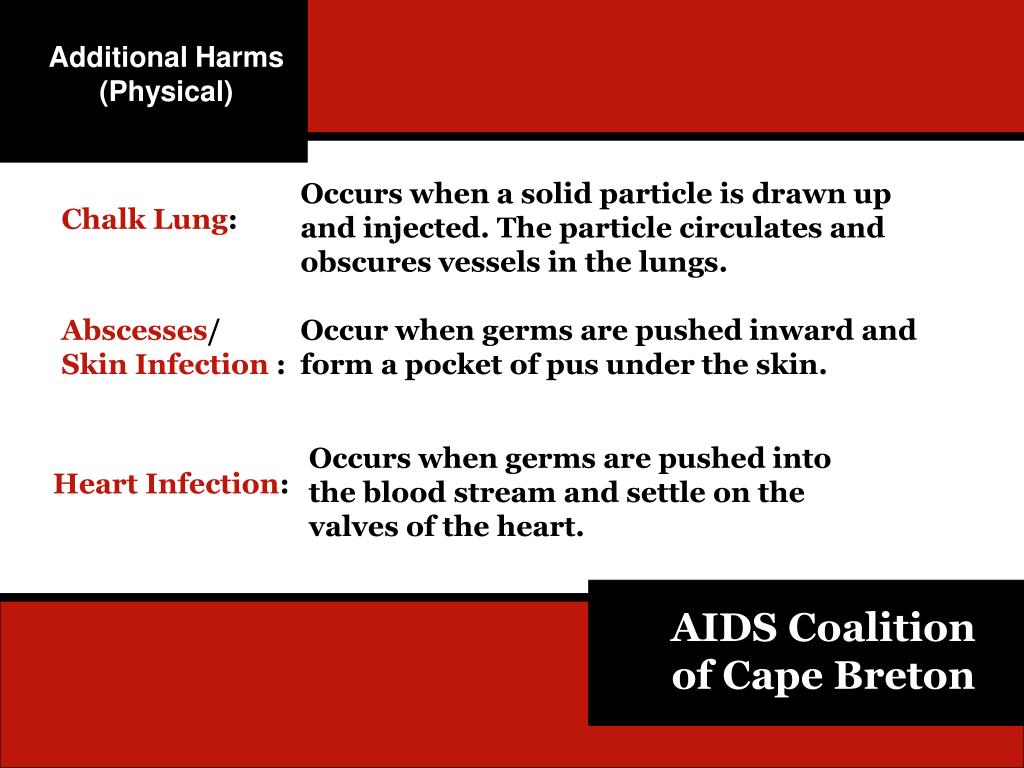 Additional Harms (Physical)

Chalk Lung: Occurs when a solid particle is drawn up and injected. The particle circulates and obscures vessels in the lungs.

Abscesses/ Skin Infection : Occur when germs are pushed inward and form a pocket of pus under the skin.

Heart Infection: Occurs when germs are pushed into the blood stream and settle on the valves of the heart.

AIDS Coalition of Cape Breton